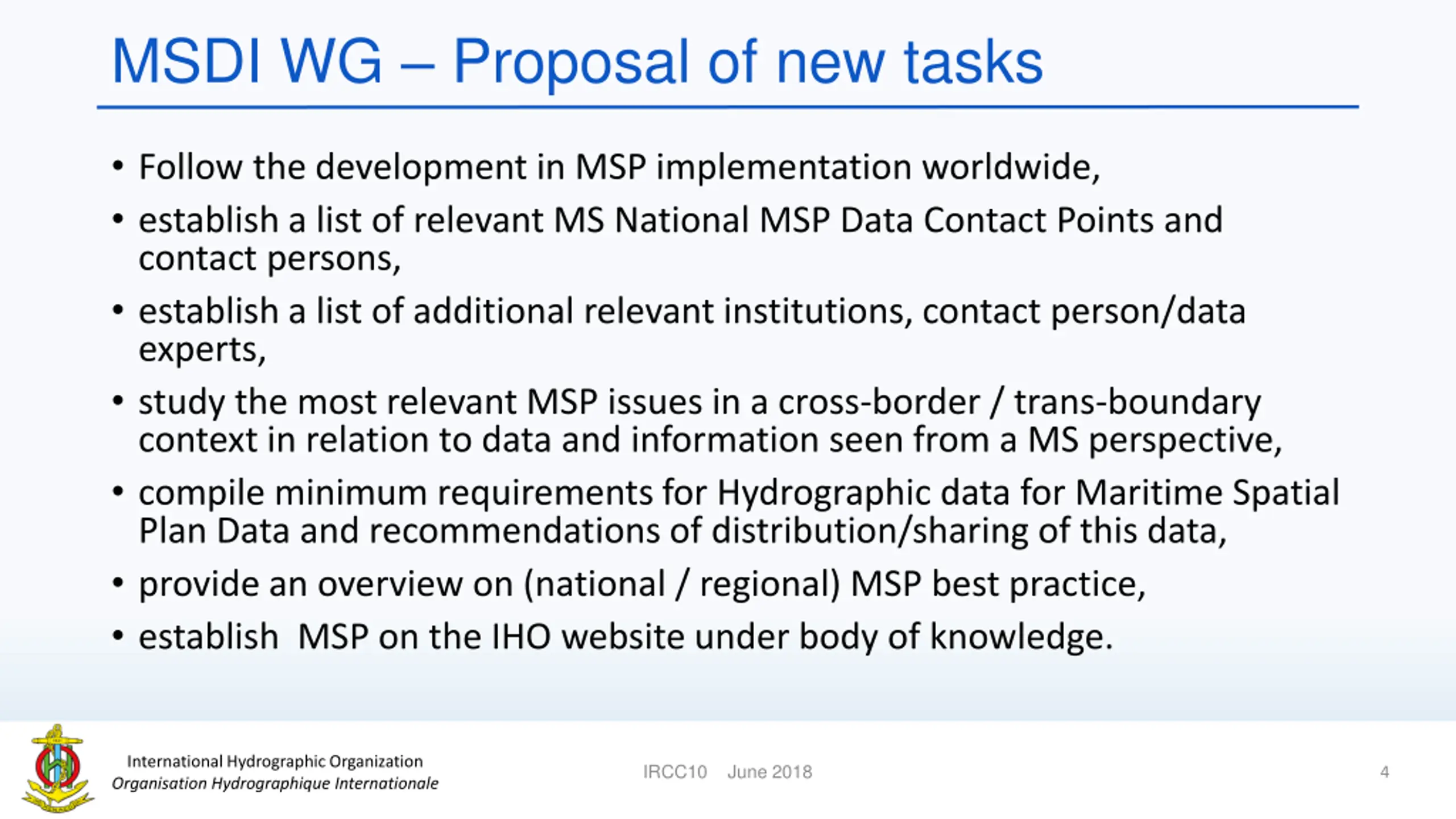 MSDI WG – Proposal of new tasks

• Follow the development in MSP implementation worldwide,

• establish a list of relevant MS National MSP Data Contact Points and contact persons,

• establish a list of additional relevant institutions, contact person/data experts,

• study the most relevant MSP issues in a cross-border / trans-boundary context in relation to data and information seen from a MS perspective,

• compile minimum requirements for Hydrographic data for Maritime Spatial Plan Data and recommendations of distribution/sharing of this data,

• provide an overview on (national / regional) MSP best practice,

• establish MSP on the IHO website under body of knowledge.

International Hydrographic Organization
Organisation Hydrographique Internationale

IRCC10 June 2018

4